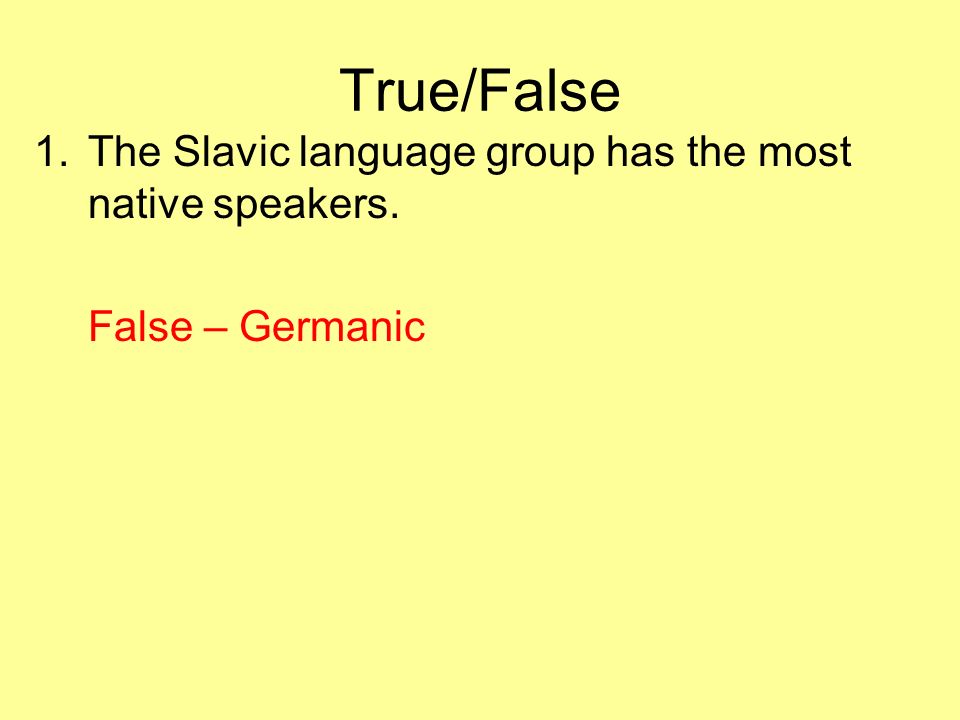 True/False

1. The Slavic language group has the most native speakers.

False – Germanic